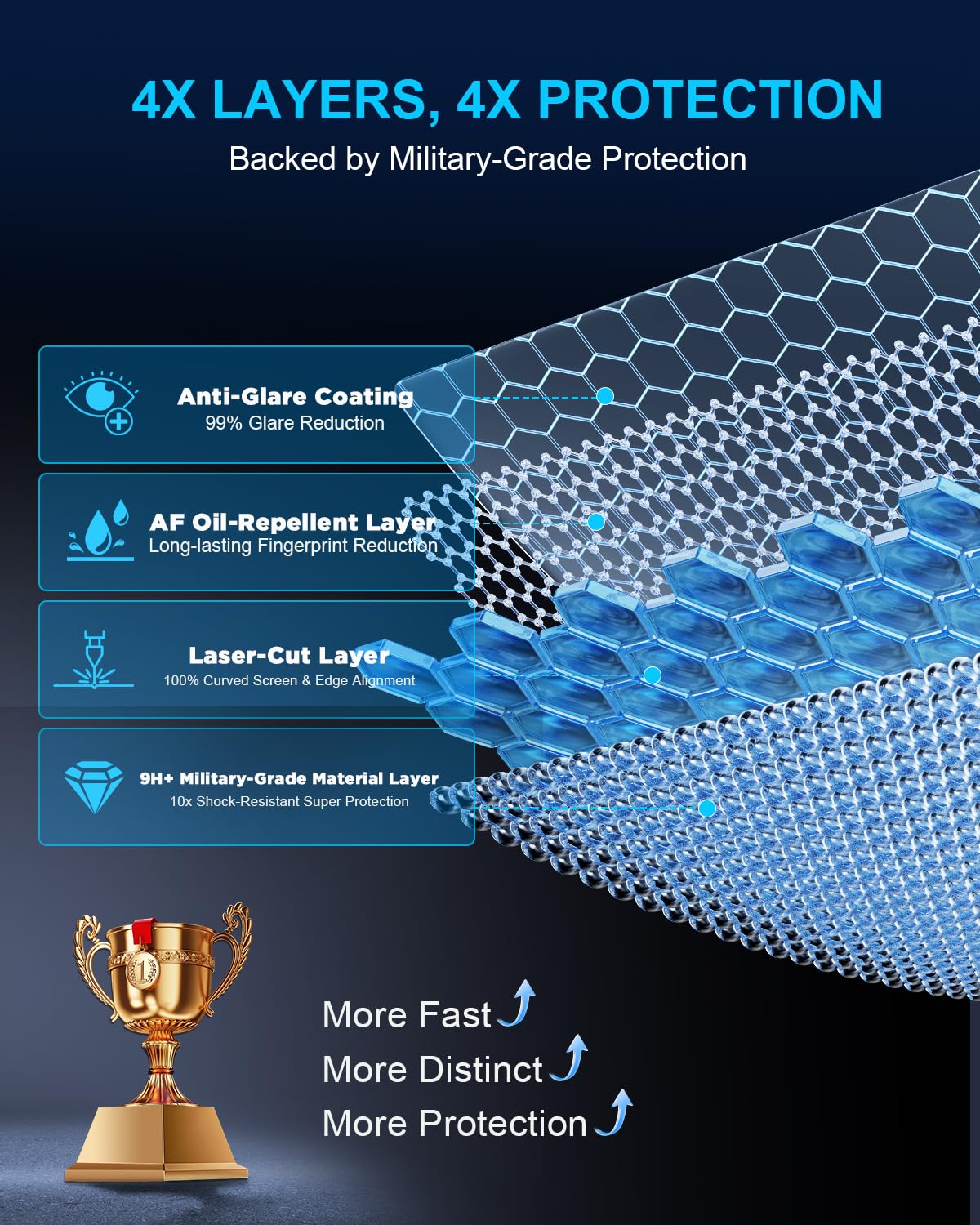 4X LAYERS, 4X PROTECTION

Backed by Military-Grade Protection

Anti-Glare Coating
99% Glare Reduction

AF Oil-Repellent Layer
Long-lasting Fingerprint Reduction

Laser-Cut Layer
100% Curved Screen & Edge Alignment

9H+ Military-Grade Material Layer
10x Shock-Resistant Super Protection

1

More Fast
More Distinct
More Protection